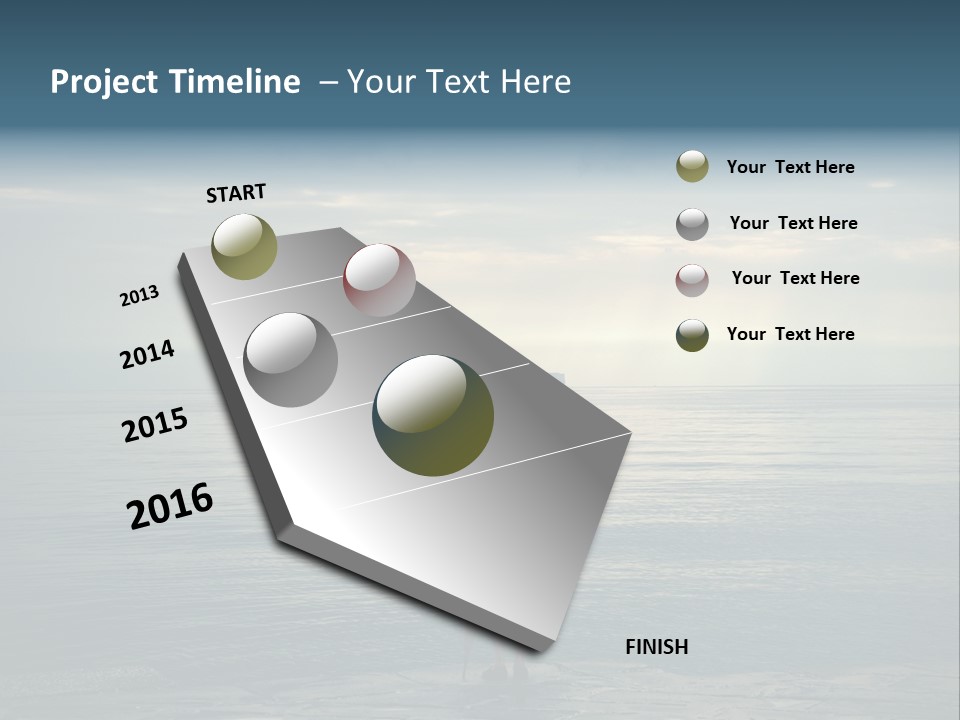 Project Timeline – Your Text Here

START

2013

2014

2015

2016

FINISH

Your Text Here

Your Text Here

Your Text Here

Your Text Here